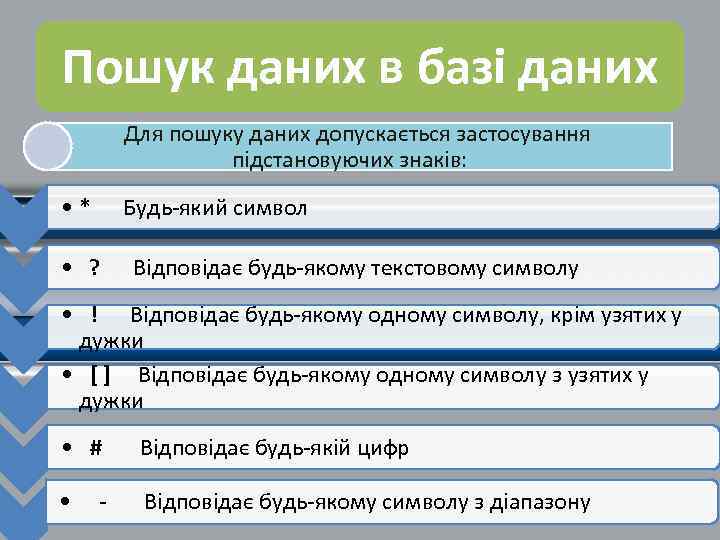 Пошук даних в базі даних

Для пошуку даних допускається застосування підстановуючих знаків:

• * Будь-який символ

• ? Відповідає будь-якому текстовому символу

• ! Відповідає будь-якому одному символу, крім узятих у дужки

• [ ] Відповідає будь-якому одному символу з узятих у дужки

• # Відповідає будь-якій цифр

• - Відповідає будь-якому символу з діапазону